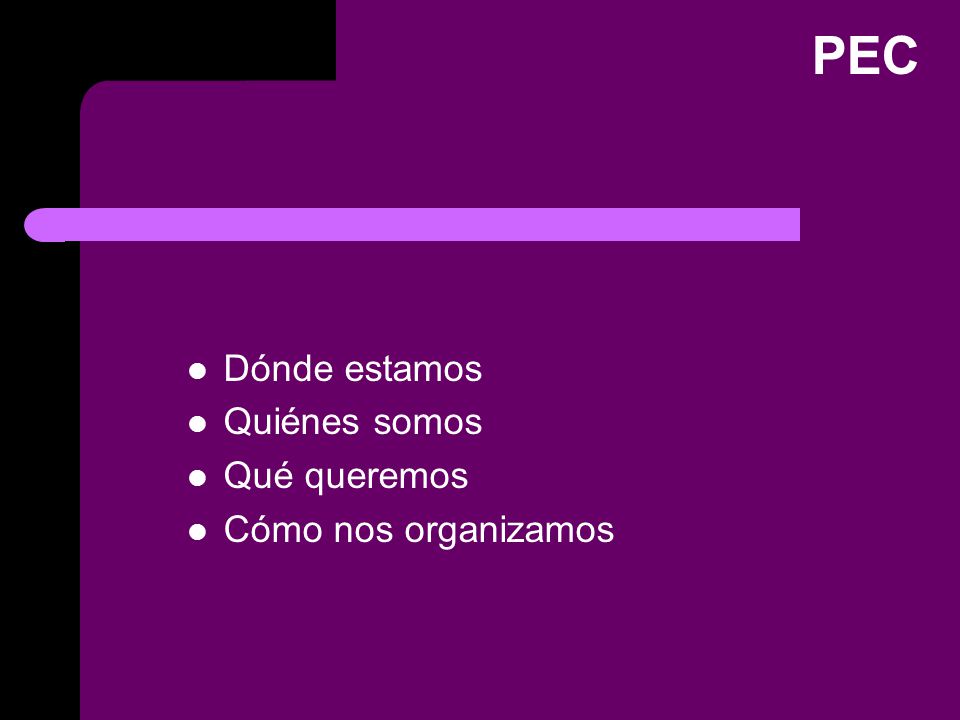 PEC

- Dónde estamos
- Quiénes somos
- Qué queremos
- Cómo nos organizamos